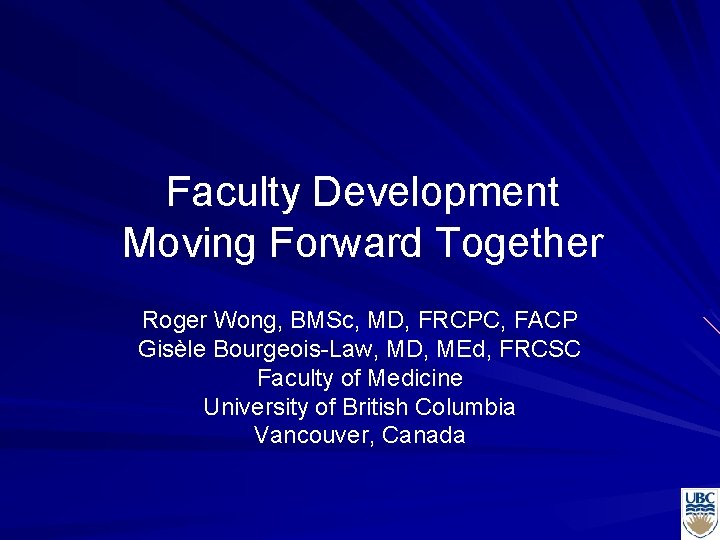 Faculty Development
Moving Forward Together

Roger Wong, BMSc, MD, FRCPC, FACP
Gisèle Bourgeois-Law, MD, MEd, FRCSC
Faculty of Medicine
University of British Columbia
Vancouver, Canada

UBC